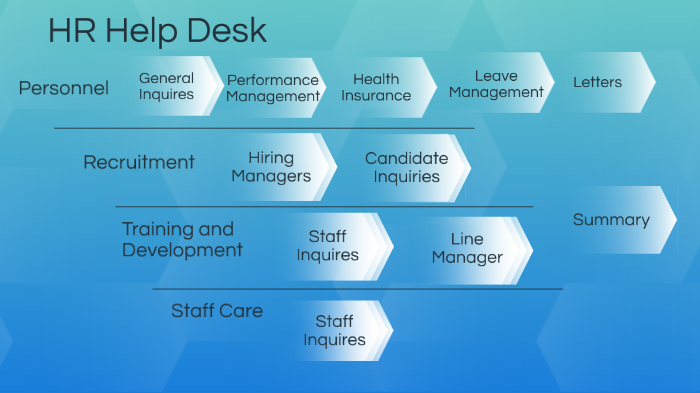 HR Help Desk

Personnel

General Inquires

Performance Management

Health Insurance

Leave Management

Letters

Recruitment

Hiring Managers

Candidate Inquiries

Training and Development

Staff Inquires

Line Manager

Summary

Staff Care

Staff Inquires